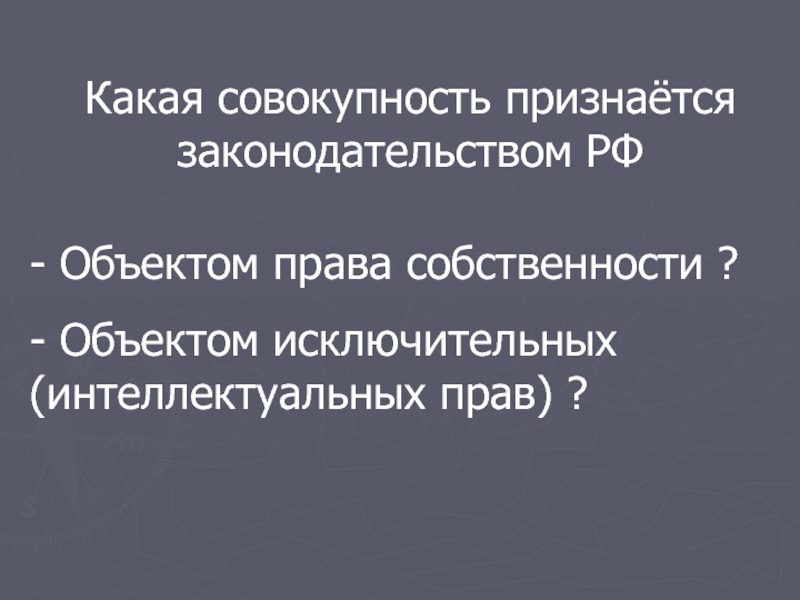 Какая совокупность признаётся законодательством РФ

- Объектом права собственности ?

- Объектом исключительных (интеллектуальных прав) ?